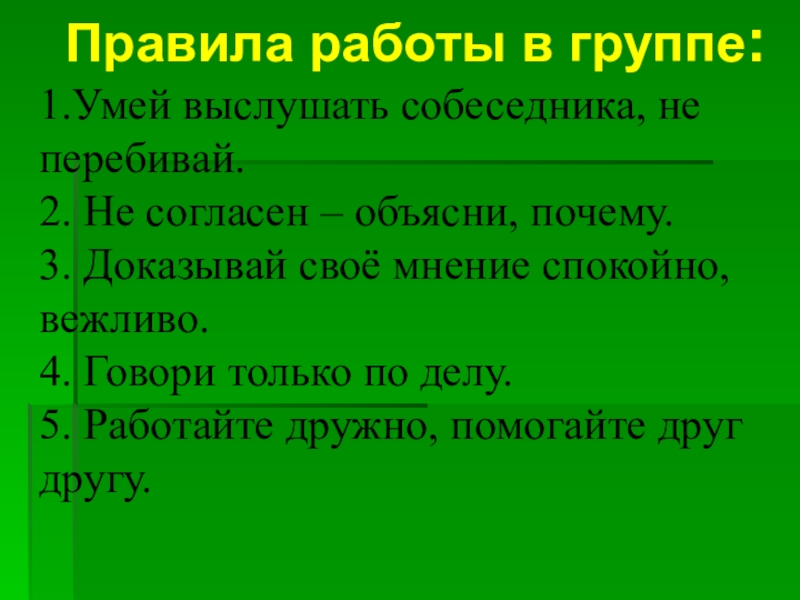 Правила работы в группе:

1.Умей выслушать собеседника, не перебивай.
2. Не согласен – объясни, почему.
3. Доказывай своё мнение спокойно, вежливо.
4. Говори только по делу.
5. Работайте дружно, помогайте друг другу.